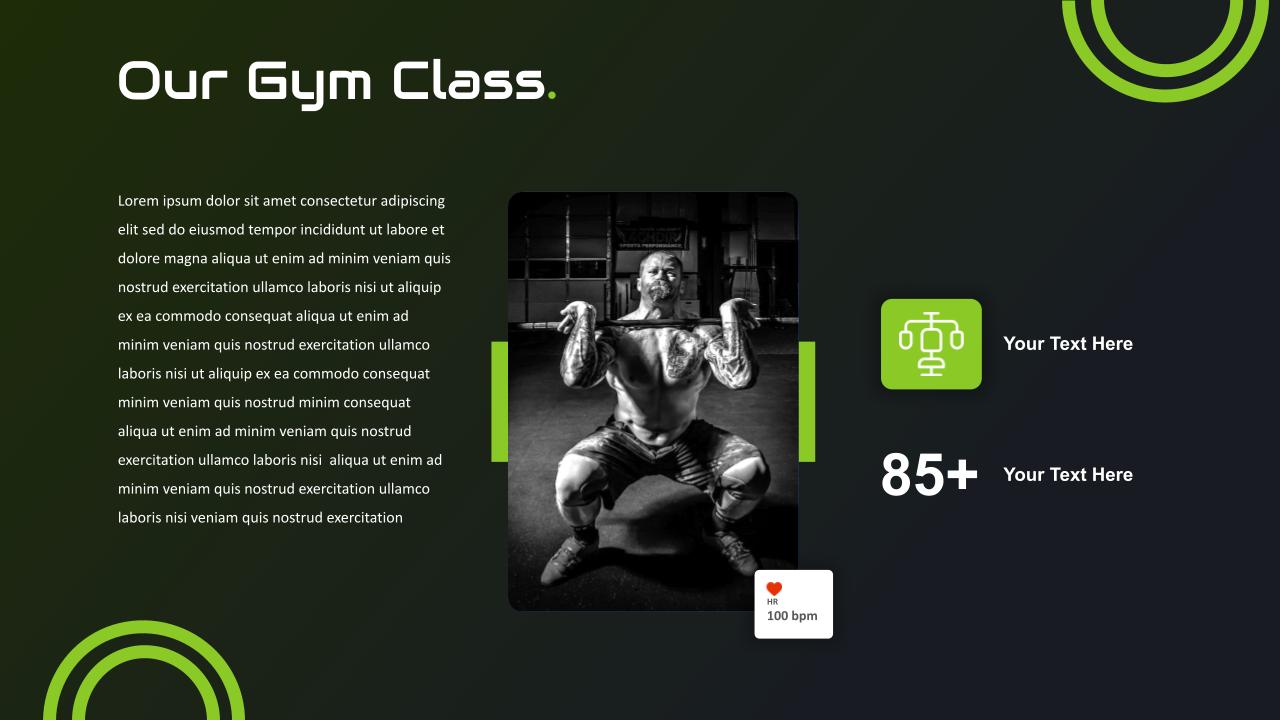 Our Gym Class.

Lorem ipsum dolor sit amet consectetur adipiscing elit sed do eiusmod tempor incididunt ut labore et dolore magna aliqua ut enim ad minim veniam quis nostrud exercitation ullamco laboris nisi ut aliquip ex ea commodo consequat aliqua ut enim ad minim veniam quis nostrud exercitation ullamco laboris nisi ut aliquip ex ea commodo consequat minim veniam quis nostrud minim consequat aliqua ut enim ad minim veniam quis nostrud exercitation ullamco laboris nisi aliqua ut enim ad minim veniam quis nostrud exercitation ullamco laboris nisi veniam quis nostrud exercitation

HR
100 bpm

Your Text Here

85+

Your Text Here